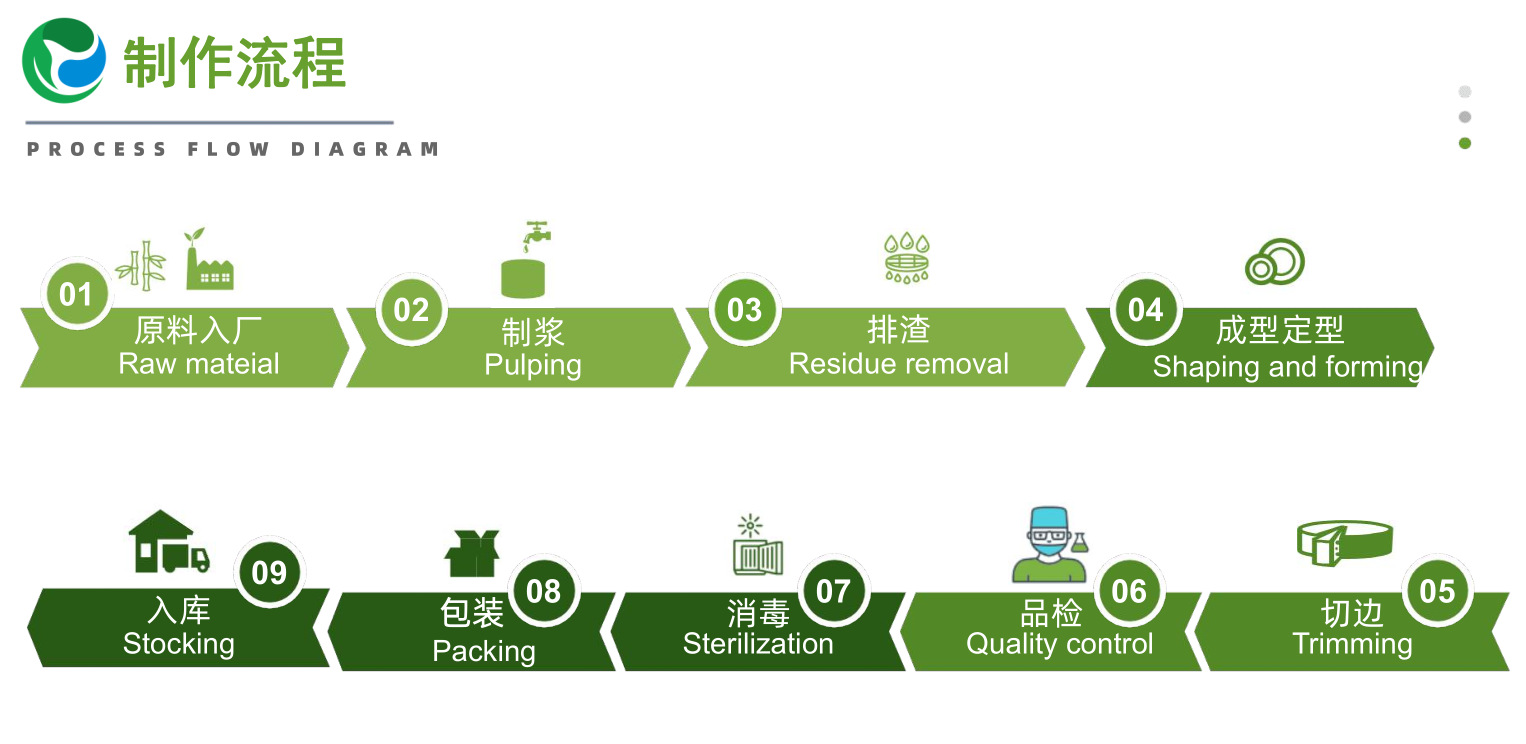 制作流程

PROCESS FLOW DIAGRAM

01
原料入厂
Raw mateial

02
制浆
Pulping

03
排渣
Residue removal

04
成型定型
Shaping and forming

09
入库
Stocking

08
包装
Packing

07
消毒
Sterilization

06
品检
Quality control

05
切边
Trimming